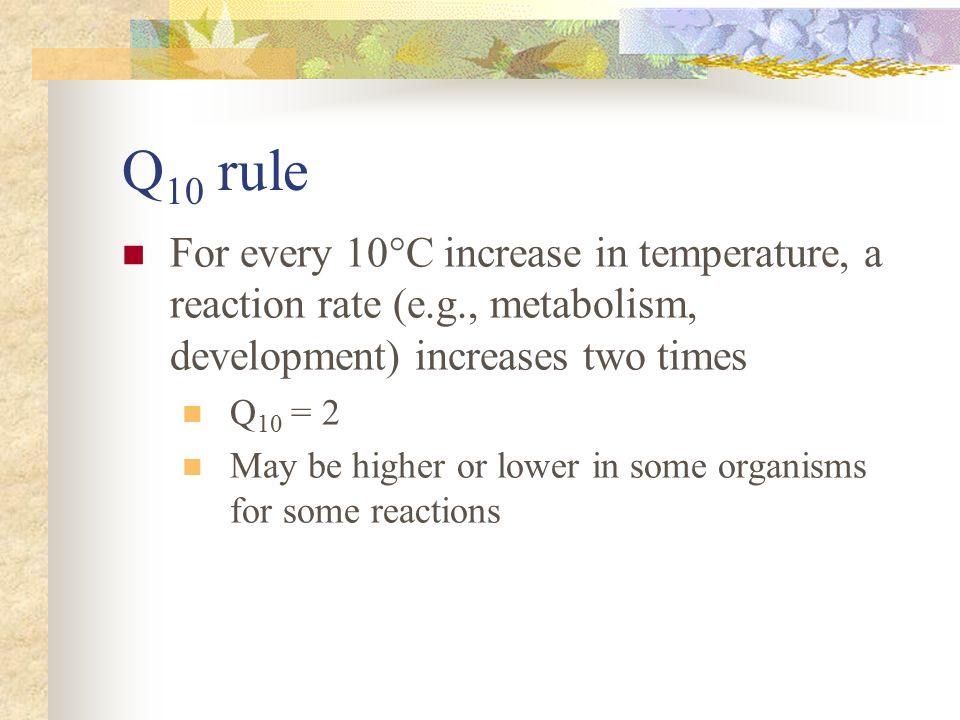 $Q_{10}$ rule

For every 10°C increase in temperature, a reaction rate (e.g., metabolism, development) increases two times

$Q_{10} = 2$

May be higher or lower in some organisms for some reactions